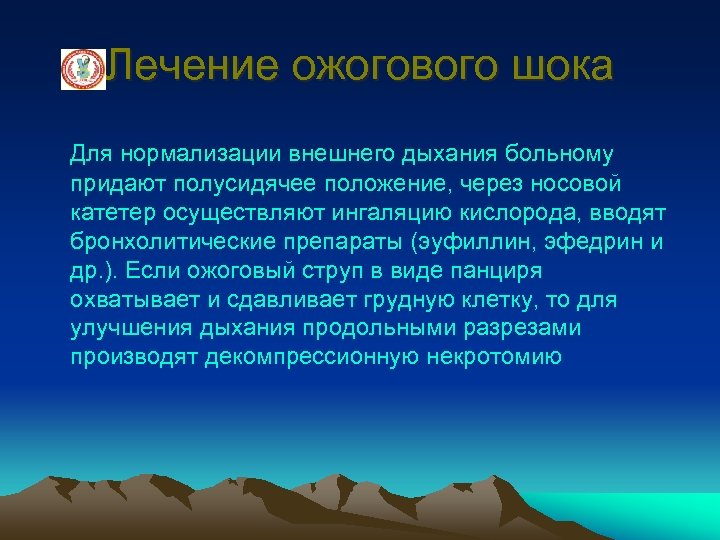 Лечение ожогового шока

Для нормализации внешнего дыхания больному придают полусидячее положение, через носовой катетер осуществляют ингаляцию кислорода, вводят бронхолитические препараты (эуфиллин, эфедрин и др.). Если ожоговый струп в виде панциря охватывает и сдавливает грудную клетку, то для улучшения дыхания продольными разрезами производят декомпрессионную некротомию